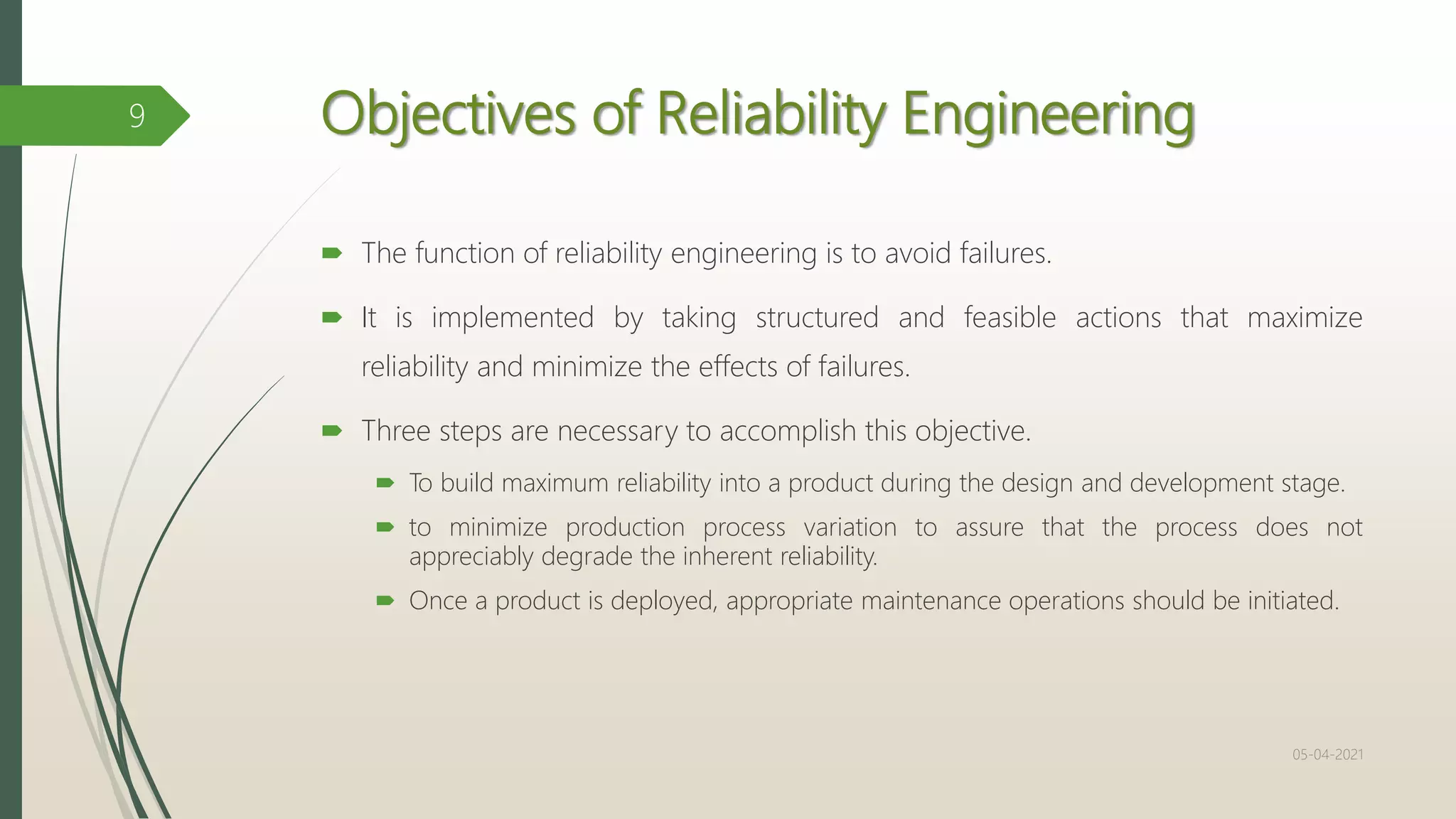 9

Objectives of Reliability Engineering

The function of reliability engineering is to avoid failures.

It is implemented by taking structured and feasible actions that maximize reliability and minimize the effects of failures.

Three steps are necessary to accomplish this objective.

To build maximum reliability into a product during the design and development stage.

to minimize production process variation to assure that the process does not appreciably degrade the inherent reliability.

Once a product is deployed, appropriate maintenance operations should be initiated.

05-04-2021